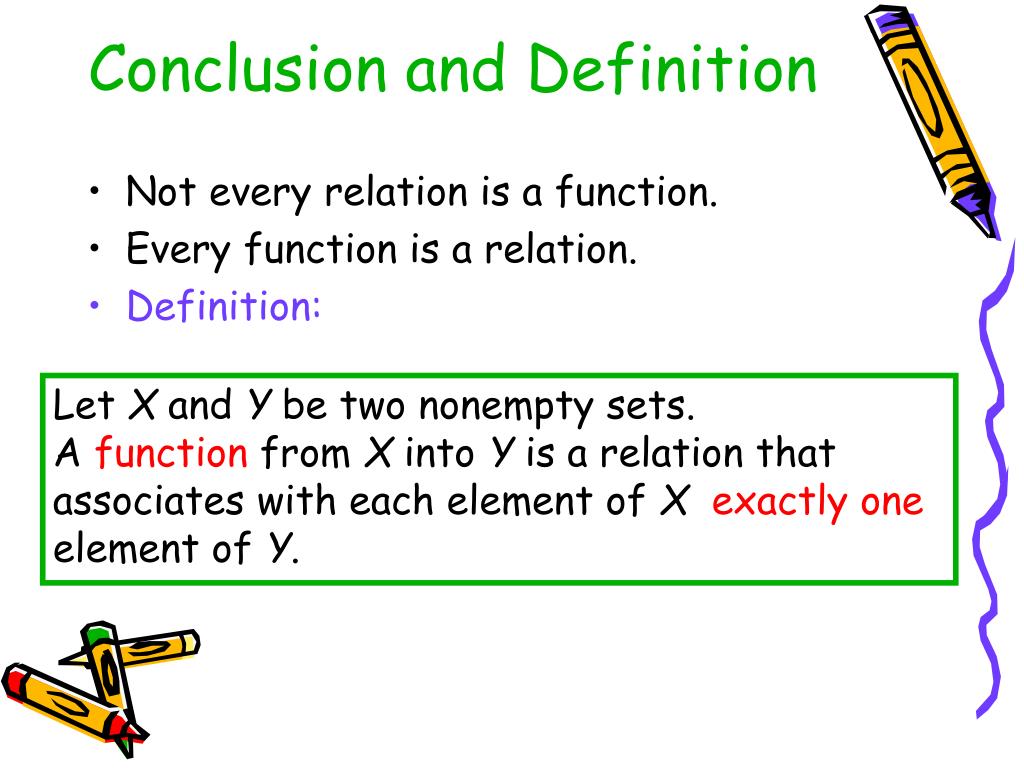 Conclusion and Definition

• Not every relation is a function.
• Every function is a relation.
• Definition:

Let $X$ and $Y$ be two nonempty sets.
A function from $X$ into $Y$ is a relation that associates with each element of $X$ exactly one element of $Y$.